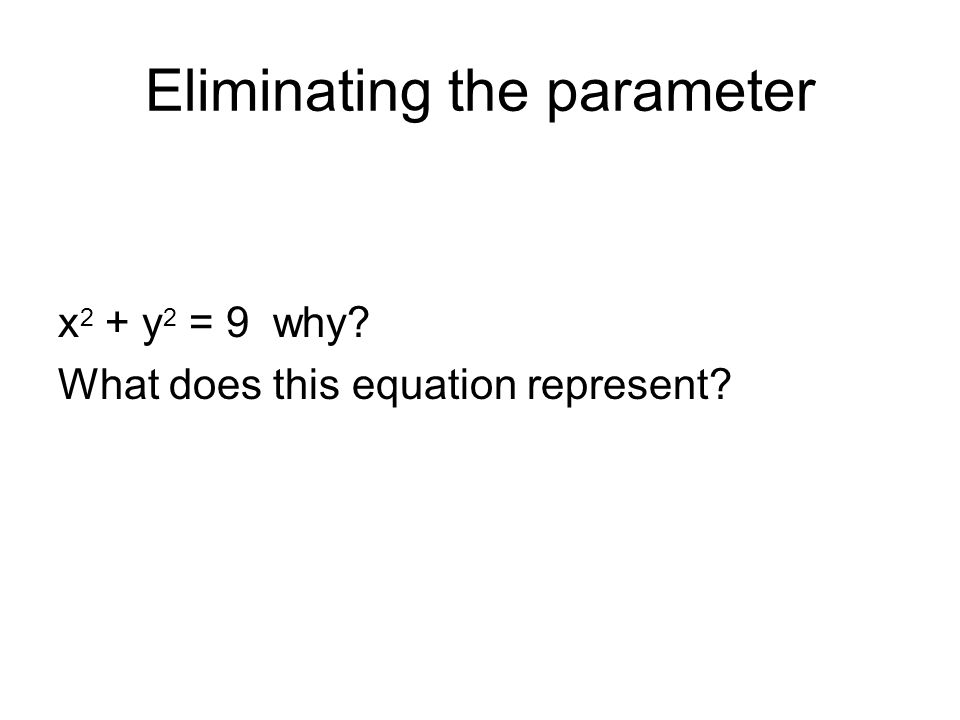 Eliminating the parameter

$x^2 + y^2 = 9$ why?

What does this equation represent?